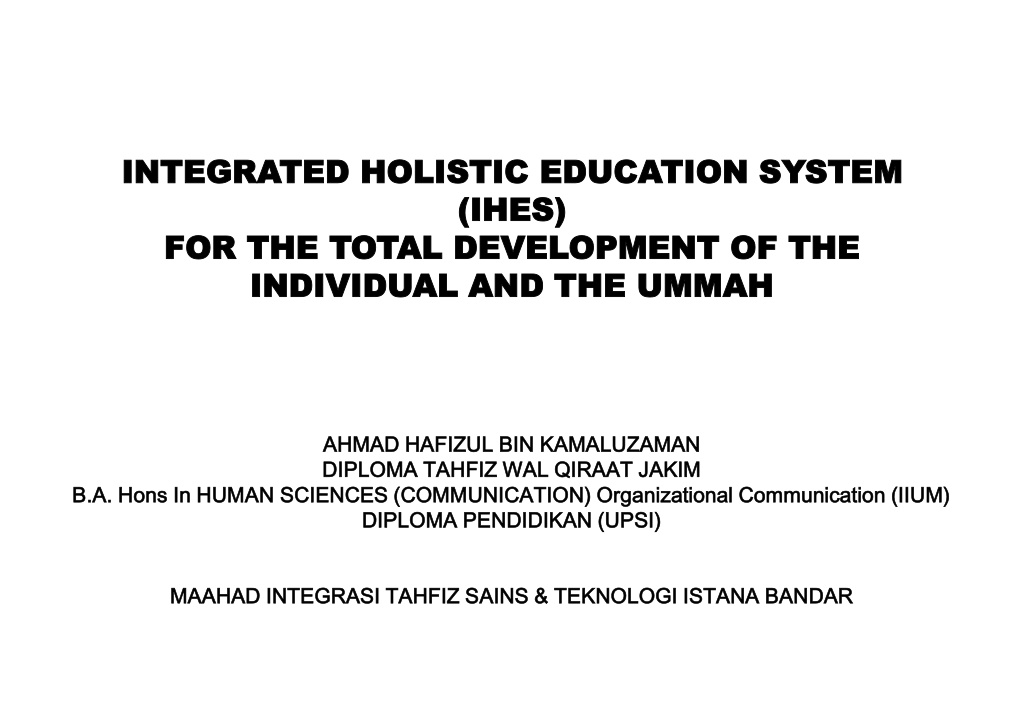 INTEGRATED HOLISTIC EDUCATION SYSTEM (IHES)
FOR THE TOTAL DEVELOPMENT OF THE INDIVIDUAL AND THE UMMAH

AHMAD HAFIZUL BIN KAMALUZAMAN
DIPLOMA TAHFIZ WAL QIRAAT JAKIM
B.A. Hons In HUMAN SCIENCES (COMMUNICATION) Organizational Communication (IIUM)
DIPLOMA PENDIDIKAN (UPSI)

MAAHAD INTEGRASI TAHFIZ SAINS & TEKNOLOGI ISTANA BANDAR